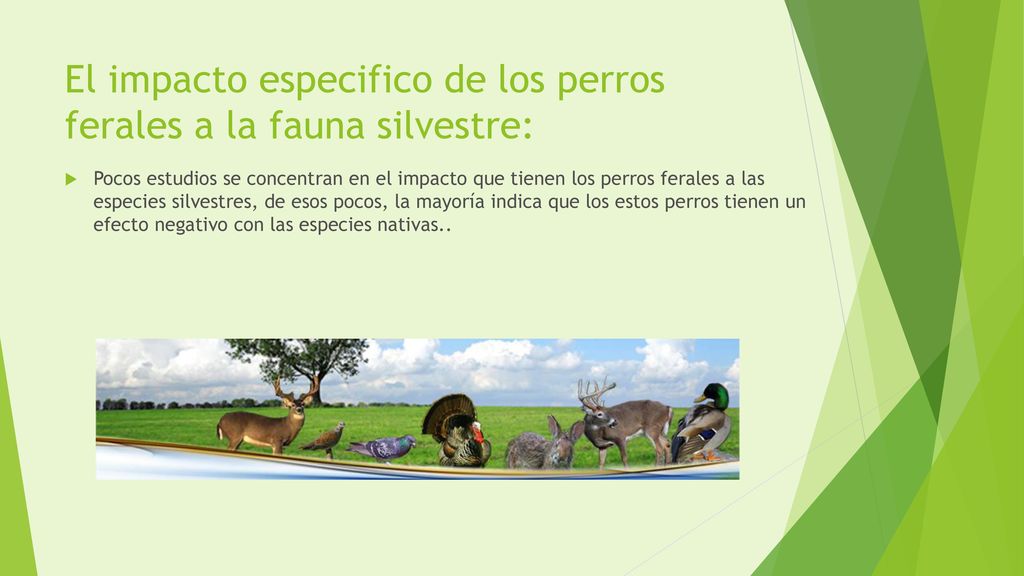 El impacto especifico de los perros ferales a la fauna silvestre:

Pocos estudios se concentran en el impacto que tienen los perros ferales a las especies silvestres, de esos pocos, la mayoría indica que los estos perros tienen un efecto negativo con las especies nativas..